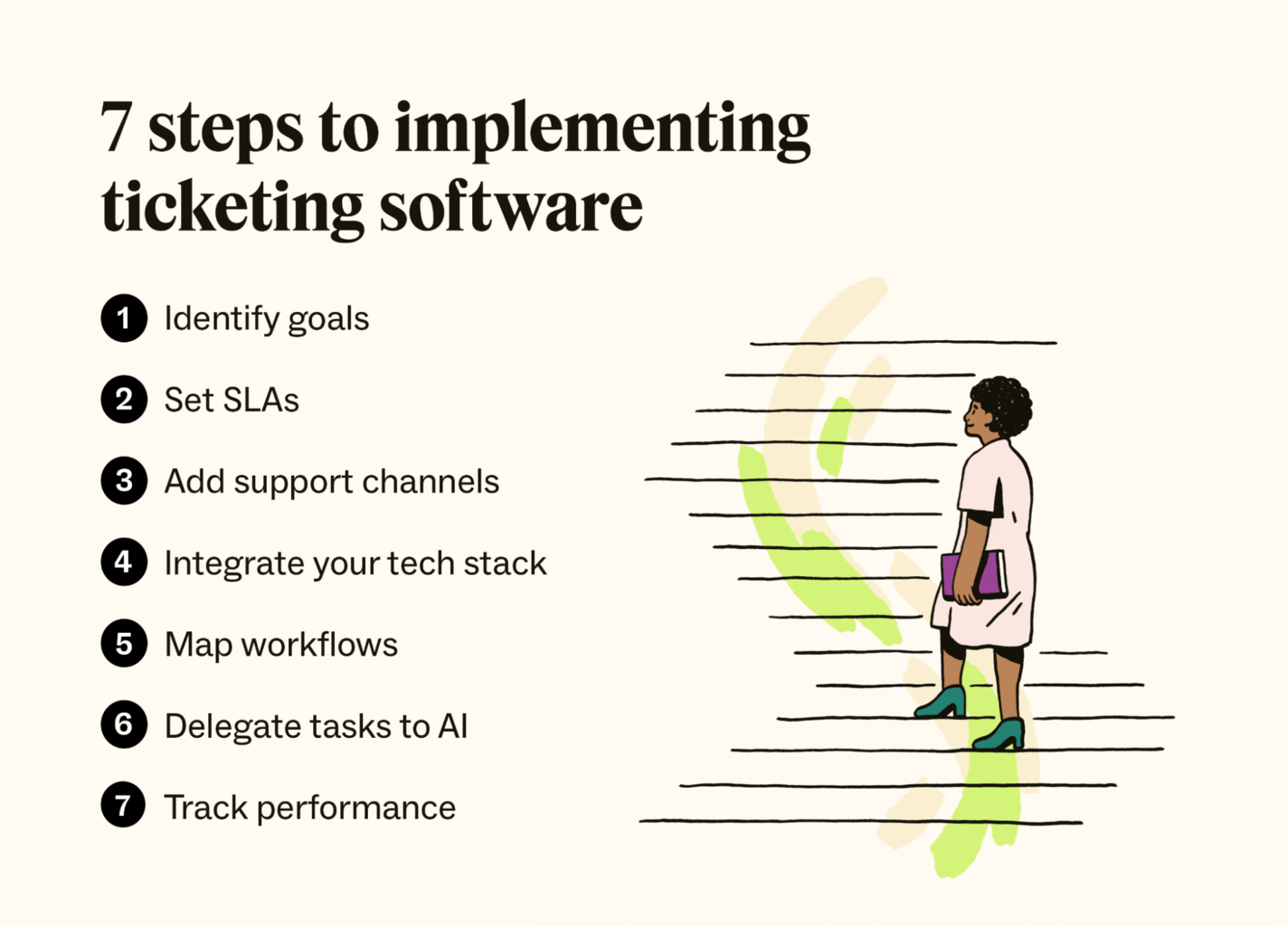 7 steps to implementing ticketing software

1 Identify goals

2 Set SLAs

3 Add support channels

4 Integrate your tech stack

5 Map workflows

6 Delegate tasks to AI

7 Track performance